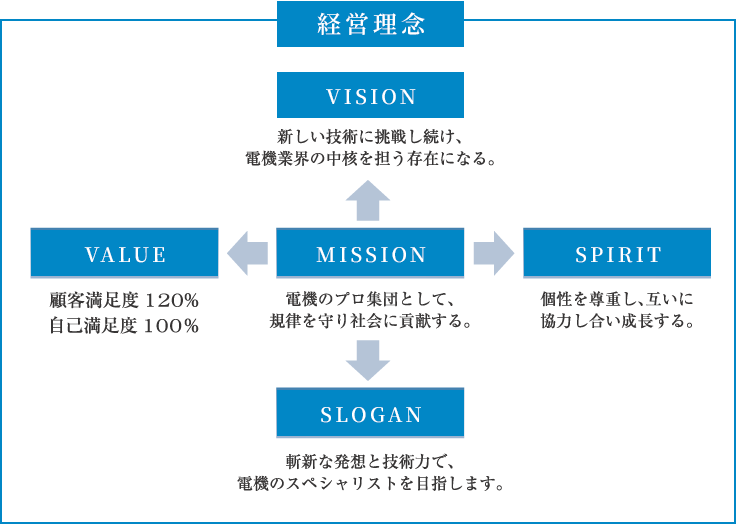 経営理念

VISION

新しい技術に挑戦し続け、
電機業界の中核を担う存在になる。

VALUE

顧客満足度 120%
自己満足度 100%

MISSION

電機のプロ集団として、
規律を守り社会に貢献する。

SPIRIT

個性を尊重し、互いに
協力し合い成長する。

SLOGAN

斬新な発想と技術力で、
電機のスペシャリストを目指します。